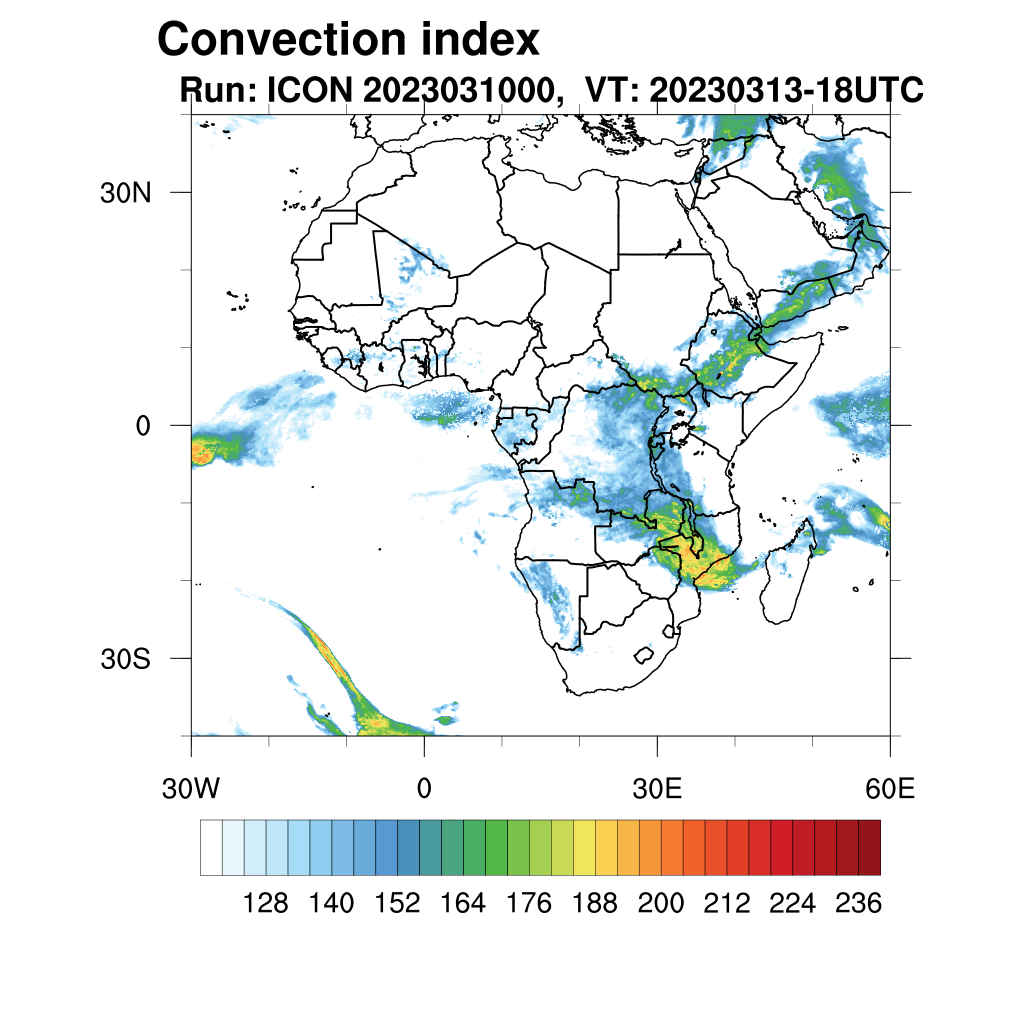 Convection index
Run: ICON 2023031000, VT: 20230313-18UTC

30N
0
30S

30W
0
30E
60E

128 140 152 164 176 188 200 212 224 236